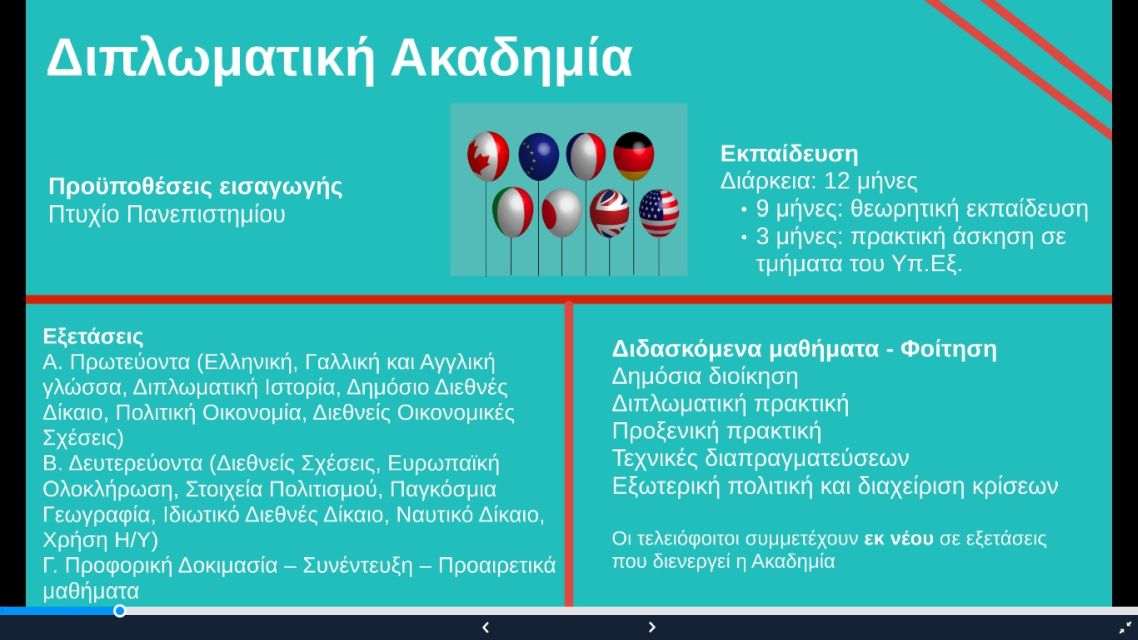 Διπλωματική Ακαδημία

Προϋποθέσεις εισαγωγής
Πτυχίο Πανεπιστημίου

Εκπαίδευση
Διάρκεια: 12 μήνες
• 9 μήνες: θεωρητική εκπαίδευση
• 3 μήνες: πρακτική άσκηση σε τμήματα του Υπ.Εξ.

Εξετάσεις
Α. Πρωτεύοντα (Ελληνική, Γαλλική και Αγγλική γλώσσα, Διπλωματική Ιστορία, Δημόσιο Διεθνές Δίκαιο, Πολιτική Οικονομία, Διεθνείς Οικονομικές Σχέσεις)
Β. Δευτερεύοντα (Διεθνείς Σχέσεις, Ευρωπαϊκή Ολοκλήρωση, Στοιχεία Πολιτισμού, Παγκόσμια Γεωγραφία, Ιδιωτικό Διεθνές Δίκαιο, Ναυτικό Δίκαιο, Χρήση Η/Υ)
Γ. Προφορική Δοκιμασία – Συνέντευξη – Προαιρετικά μαθήματα

Διδασκόμενα μαθήματα - Φοίτηση
Δημόσια διοίκηση
Διπλωματική πρακτική
Προξενική πρακτική
Τεχνικές διαπραγματεύσεων
Εξωτερική πολιτική και διαχείριση κρίσεων

Οι τελειόφοιτοι συμμετέχουν εκ νέου σε εξετάσεις που διενεργεί η Ακαδημία